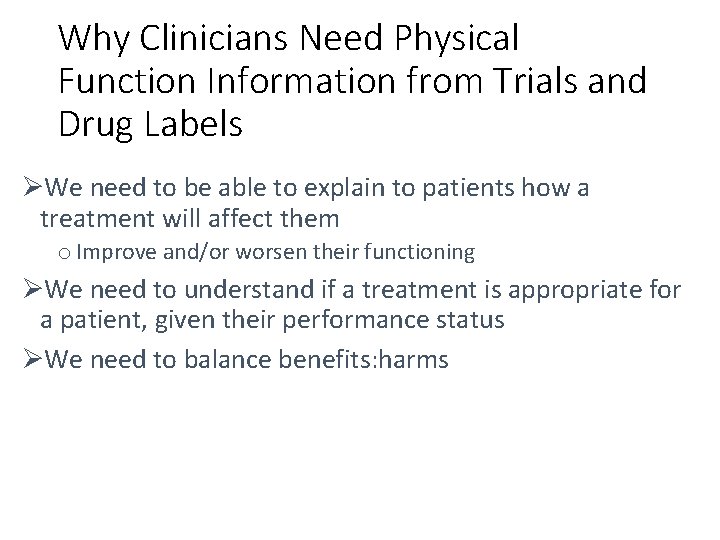 Why Clinicians Need Physical Function Information from Trials and Drug Labels

➢We need to be able to explain to patients how a treatment will affect them

o Improve and/or worsen their functioning

➢We need to understand if a treatment is appropriate for a patient, given their performance status

➢We need to balance benefits:harms